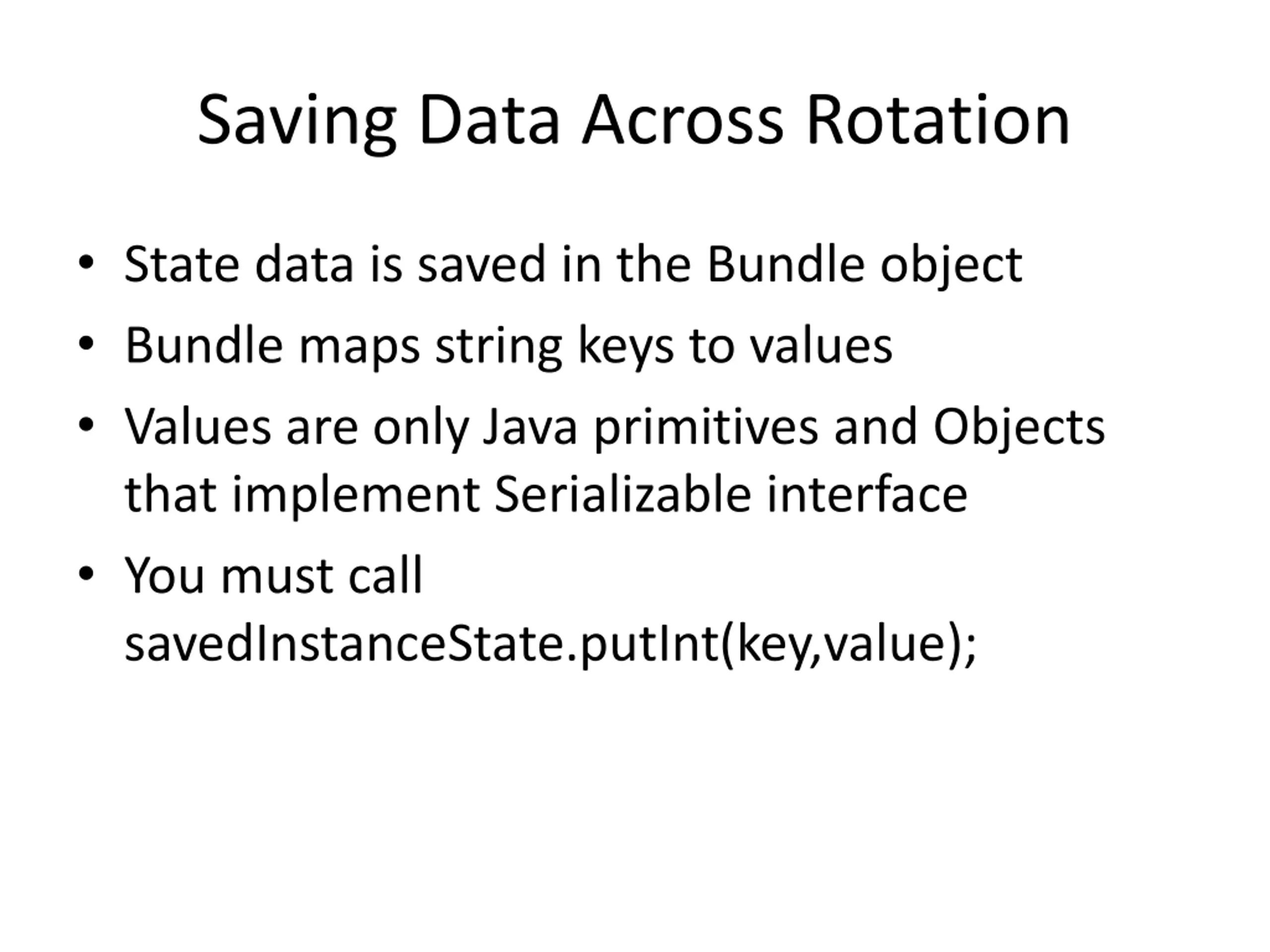 Saving Data Across Rotation

• State data is saved in the Bundle object
• Bundle maps string keys to values
• Values are only Java primitives and Objects that implement Serializable interface
• You must call savedInstanceState.putInt(key,value);